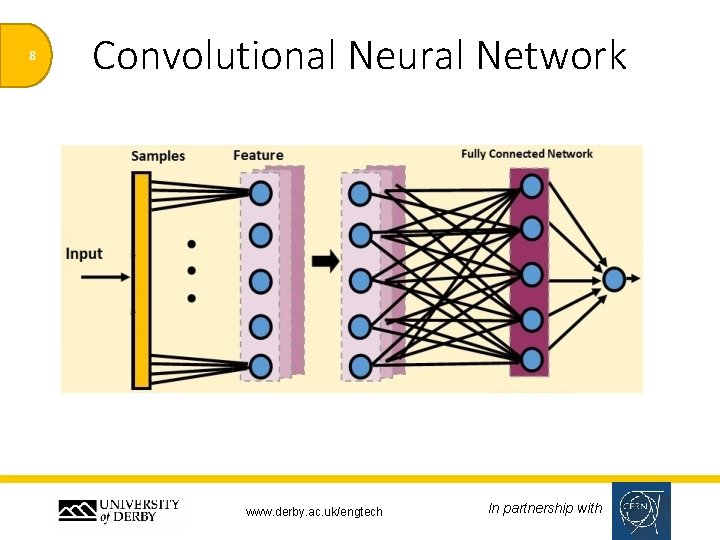 8

Convolutional Neural Network

Samples
Feature
Fully Connected Network
Input

UNIVERSITY of DERBY
www.derby.ac.uk/engtech
In partnership with
CERN